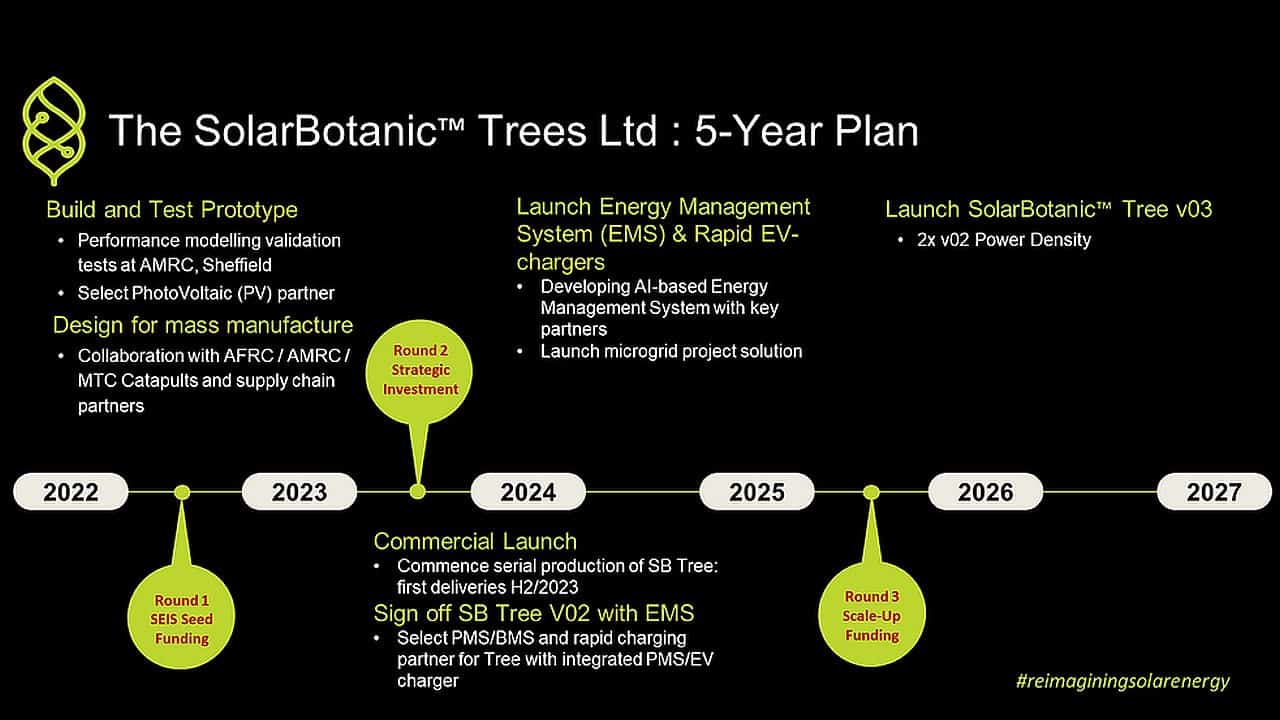 The SolarBotanic™ Trees Ltd : 5-Year Plan

Build and Test Prototype
• Performance modelling validation tests at AMRC, Sheffield
• Select PhotoVoltaic (PV) partner

Design for mass manufacture
• Collaboration with AFRC / AMRC / MTC Catapults and supply chain partners

Round 2 Strategic Investment

Launch Energy Management System (EMS) & Rapid EV-chargers
• Developing AI-based Energy Management System with key partners
• Launch microgrid project solution

Launch SolarBotanic™ Tree v03
• 2x v02 Power Density

2022

2023

2024

2025

2026

2027

Round 1 SEIS Seed Funding

Commercial Launch
• Commence serial production of SB Tree: first deliveries H2/2023

Sign off SB Tree V02 with EMS
• Select PMS/BMS and rapid charging partner for Tree with integrated PMS/EV charger

Round 3 Scale-Up Funding

#reimaginingsolarenergy